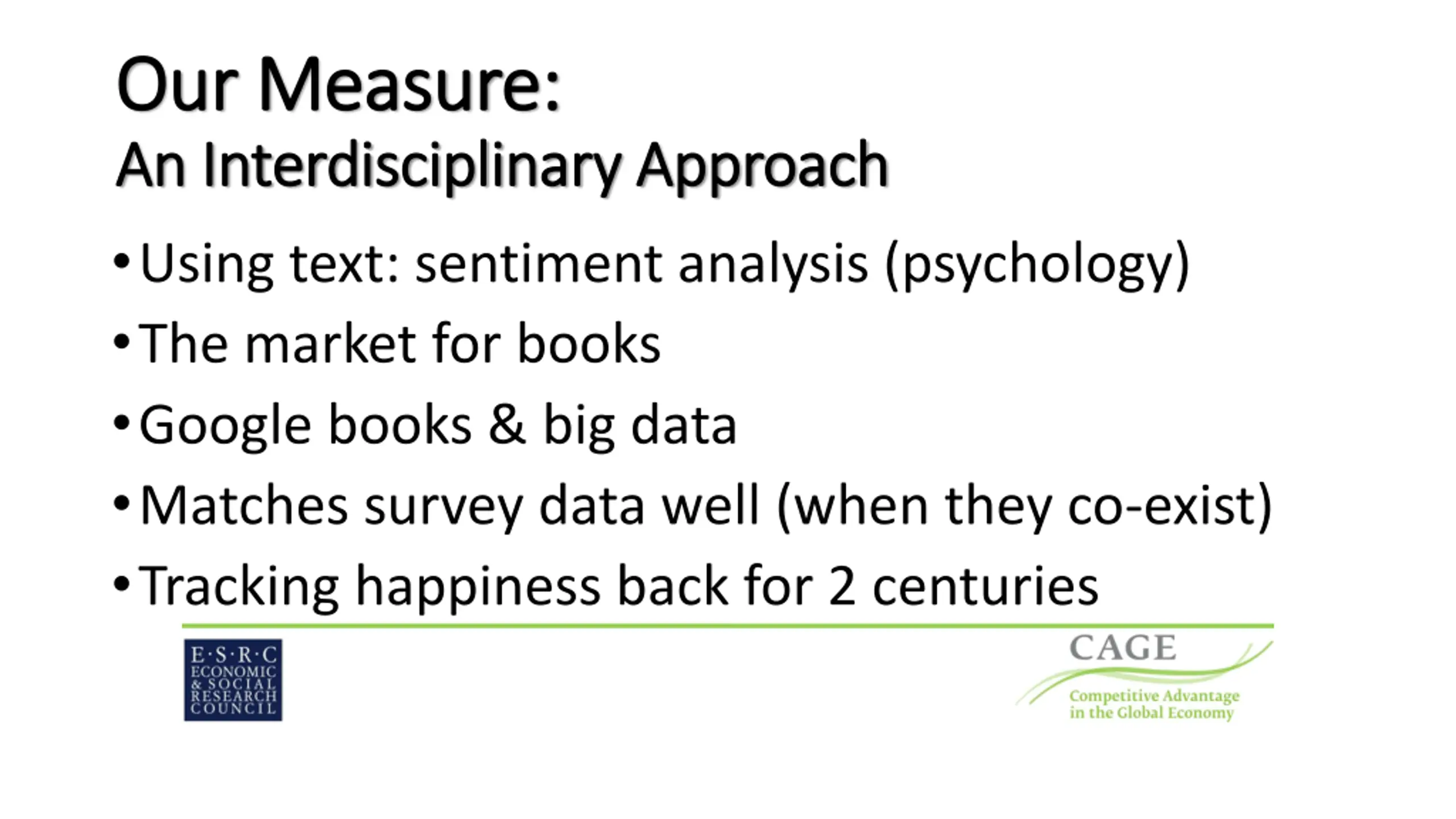 Our Measure:
An Interdisciplinary Approach

• Using text: sentiment analysis (psychology)
• The market for books
• Google books & big data
• Matches survey data well (when they co-exist)
• Tracking happiness back for 2 centuries

E·S·R·C ECONOMIC & SOCIAL RESEARCH COUNCIL

CAGE
Competitive Advantage in the Global Economy